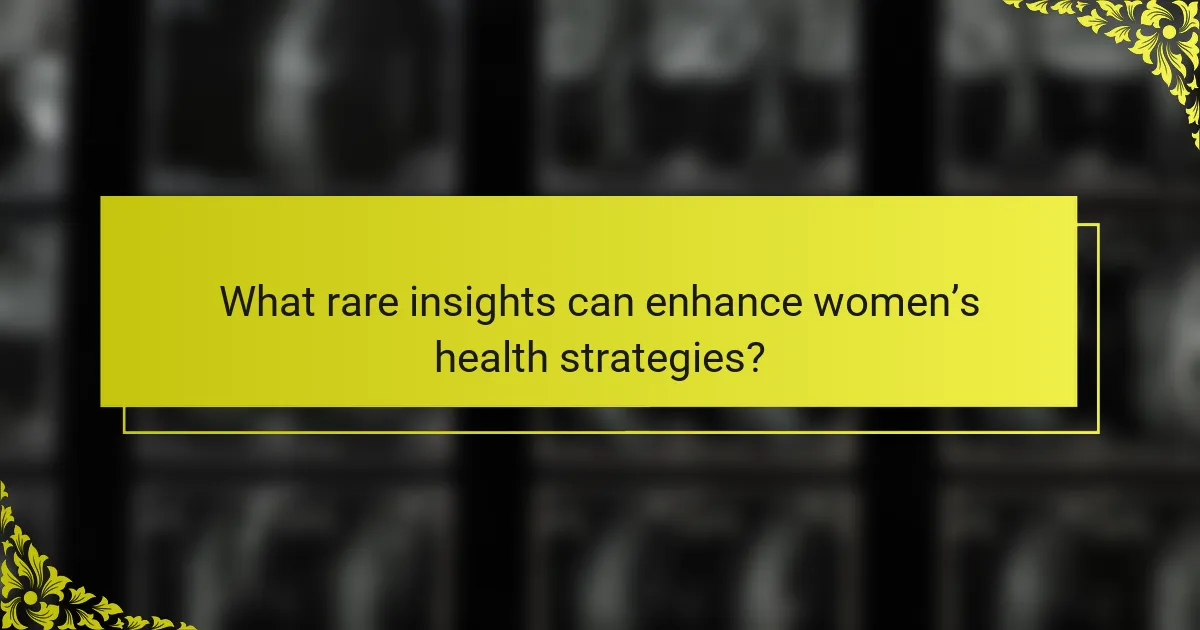 What rare insights can enhance women’s health strategies?